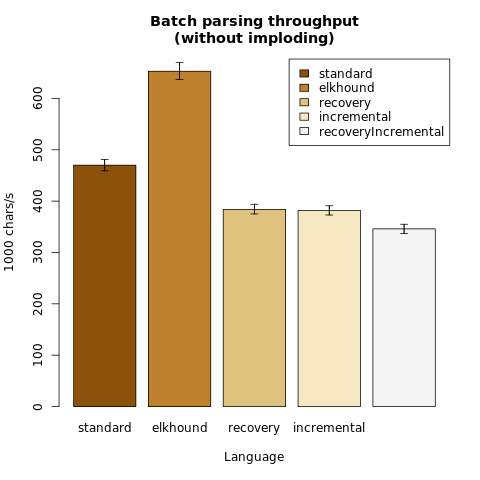 Batch parsing throughput
(without imploding)

standard
elkhound
recovery
incremental
recoveryIncremental

1000 chars/s

0
100
200
300
400
500
600

standard elkhound recovery incremental

Language